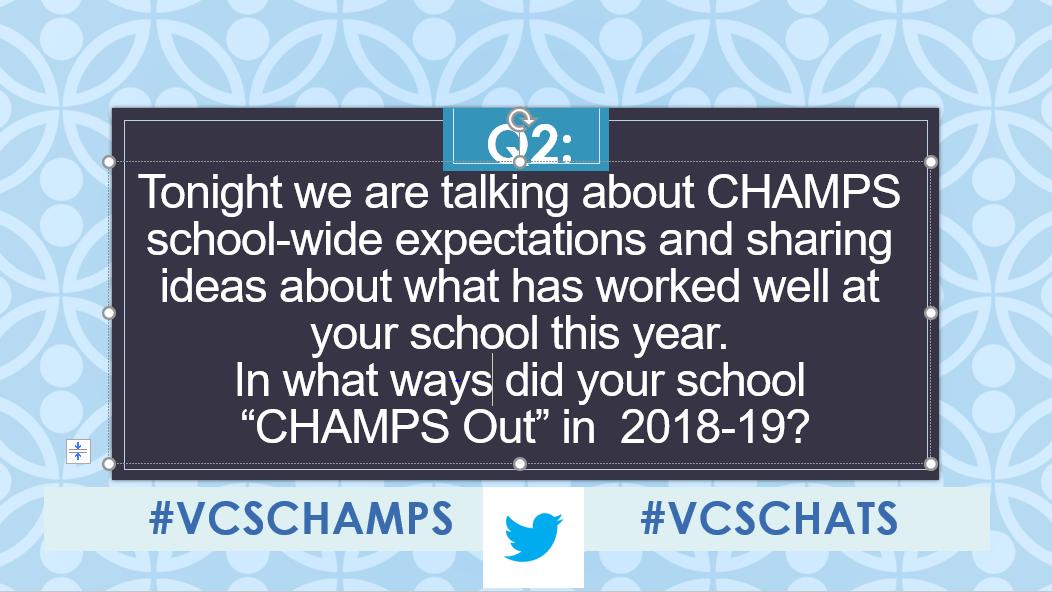 Q2:

Tonight we are talking about CHAMPS school-wide expectations and sharing ideas about what has worked well at your school this year.
In what ways did your school "CHAMPS Out" in 2018-19?

#VCSCHAMPS

#VCSCHATS